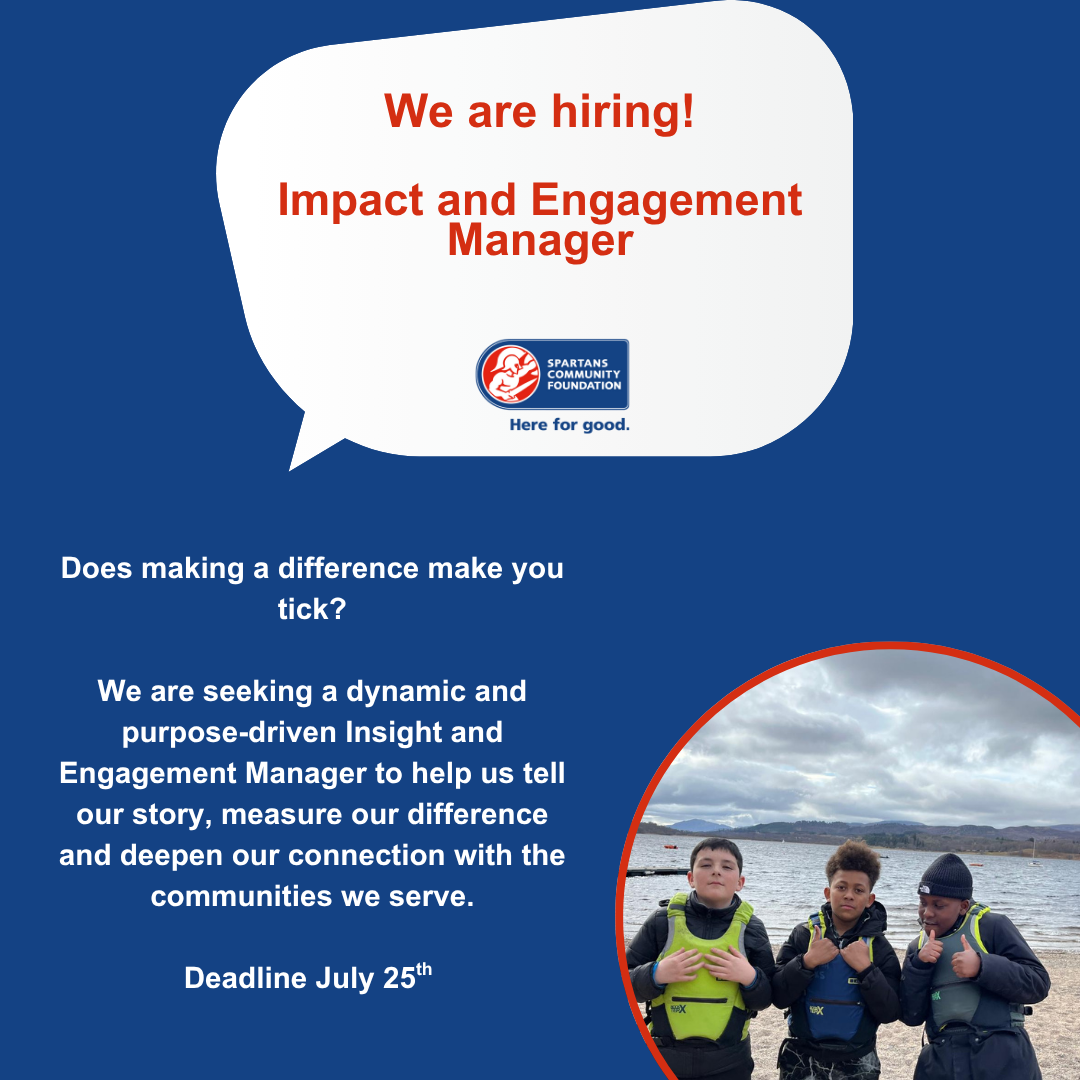 We are hiring!

Impact and Engagement Manager

SPARTANS COMMUNITY FOUNDATION

Here for good.

Does making a difference make you tick?

We are seeking a dynamic and purpose-driven Insight and Engagement Manager to help us tell our story, measure our difference and deepen our connection with the communities we serve.

Deadline July 25$^{th}$